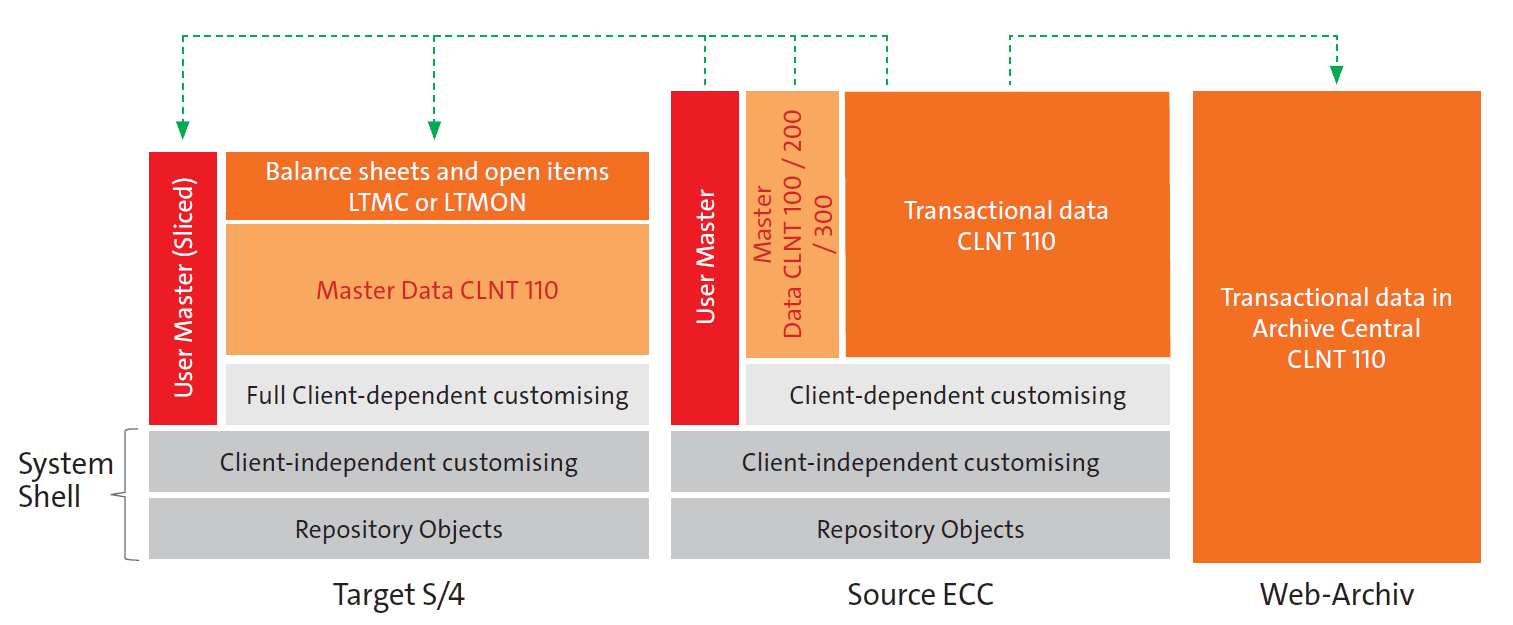 User Master (Sliced)

Balance sheets and open items LTMC or LTMON

Master Data CLNT 110

Full Client-dependent customising

System Shell

Client-independent customising

Repository Objects

Target S/4

User Master

Master Data CLNT 100 / 200 / 300

Transactional data CLNT 110

Client-dependent customising

Client-independent customising

Repository Objects

Source ECC

Transactional data in Archive Central CLNT 110

Web-Archiv